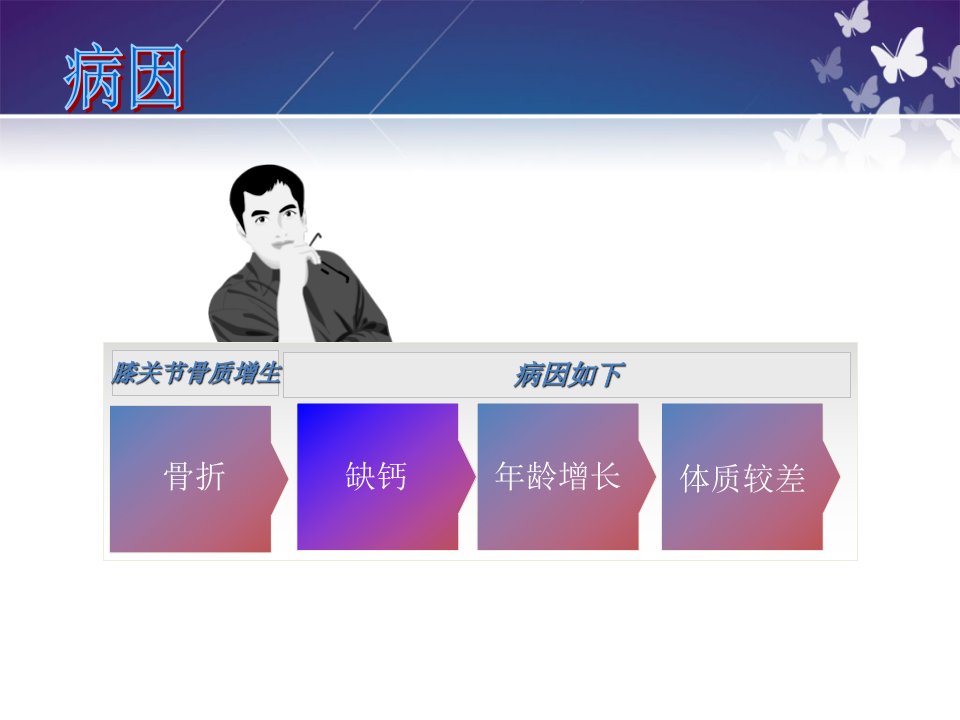 病因

膝关节骨质增生

病因如下

骨折

缺钙

年龄增长

体质较差